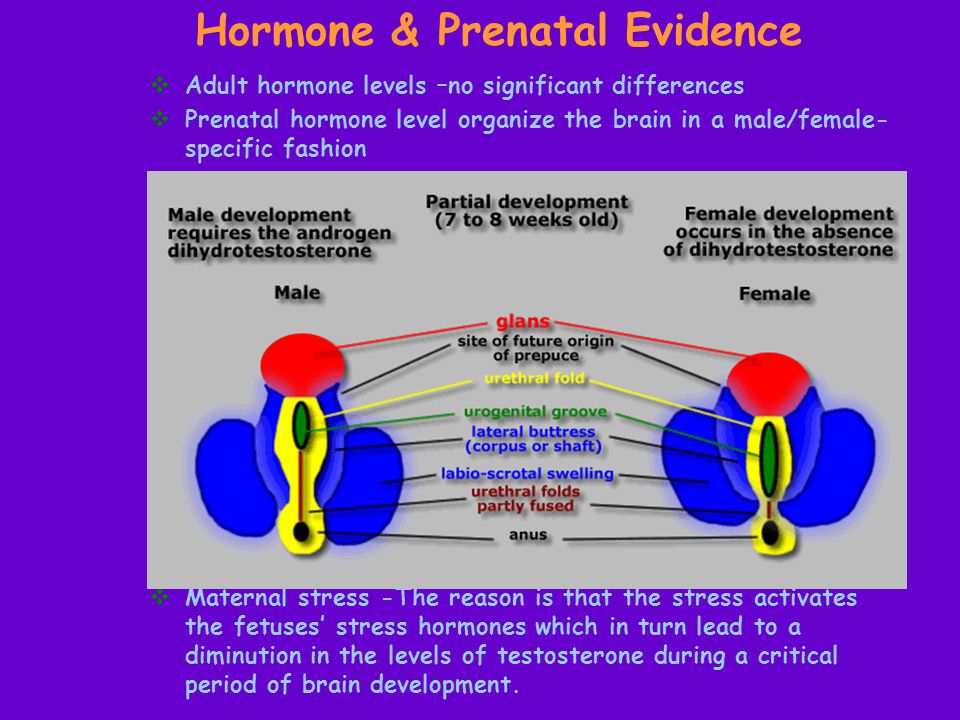 Hormone & Prenatal Evidence

❖ Adult hormone levels –no significant differences
❖ Prenatal hormone level organize the brain in a male/female-specific fashion

Male development requires the androgen dihydrotestosterone

Partial development (7 to 8 weeks old)

Female development occurs in the absence of dihydrotestosterone

Male

Female

glans
site of future origin of prepuce
urethral fold
urogenital groove
lateral buttress (corpus or shaft)
labio-scrotal swelling
urethral folds partly fused
anus

❖ Maternal stress -The reason is that the stress activates the fetuses' stress hormones which in turn lead to a diminution in the levels of testosterone during a critical period of brain development.